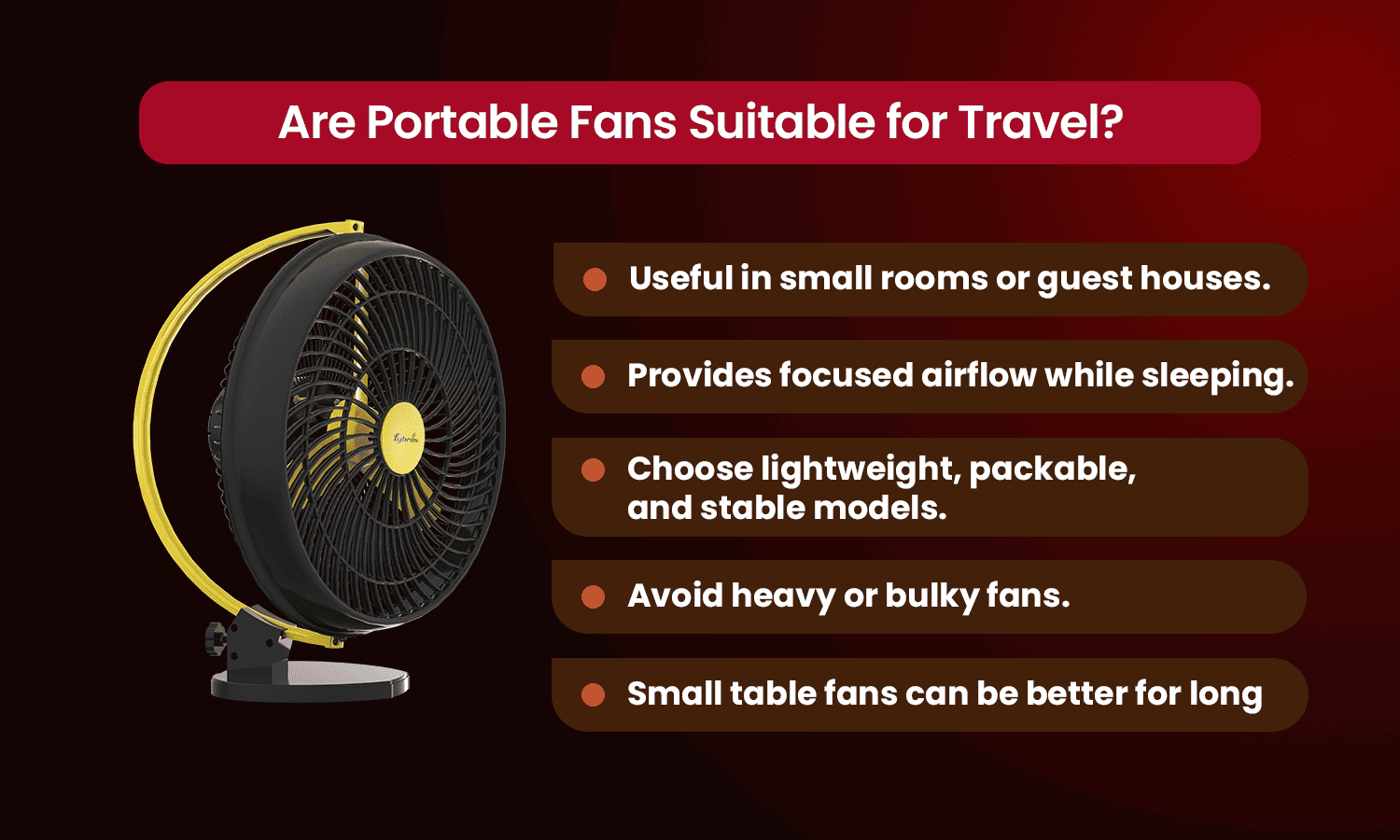 Are Portable Fans Suitable for Travel?

Fybros

Useful in small rooms or guest houses.

Provides focused airflow while sleeping.

Choose lightweight, packable, and stable models.

Avoid heavy or bulky fans.

Small table fans can be better for long